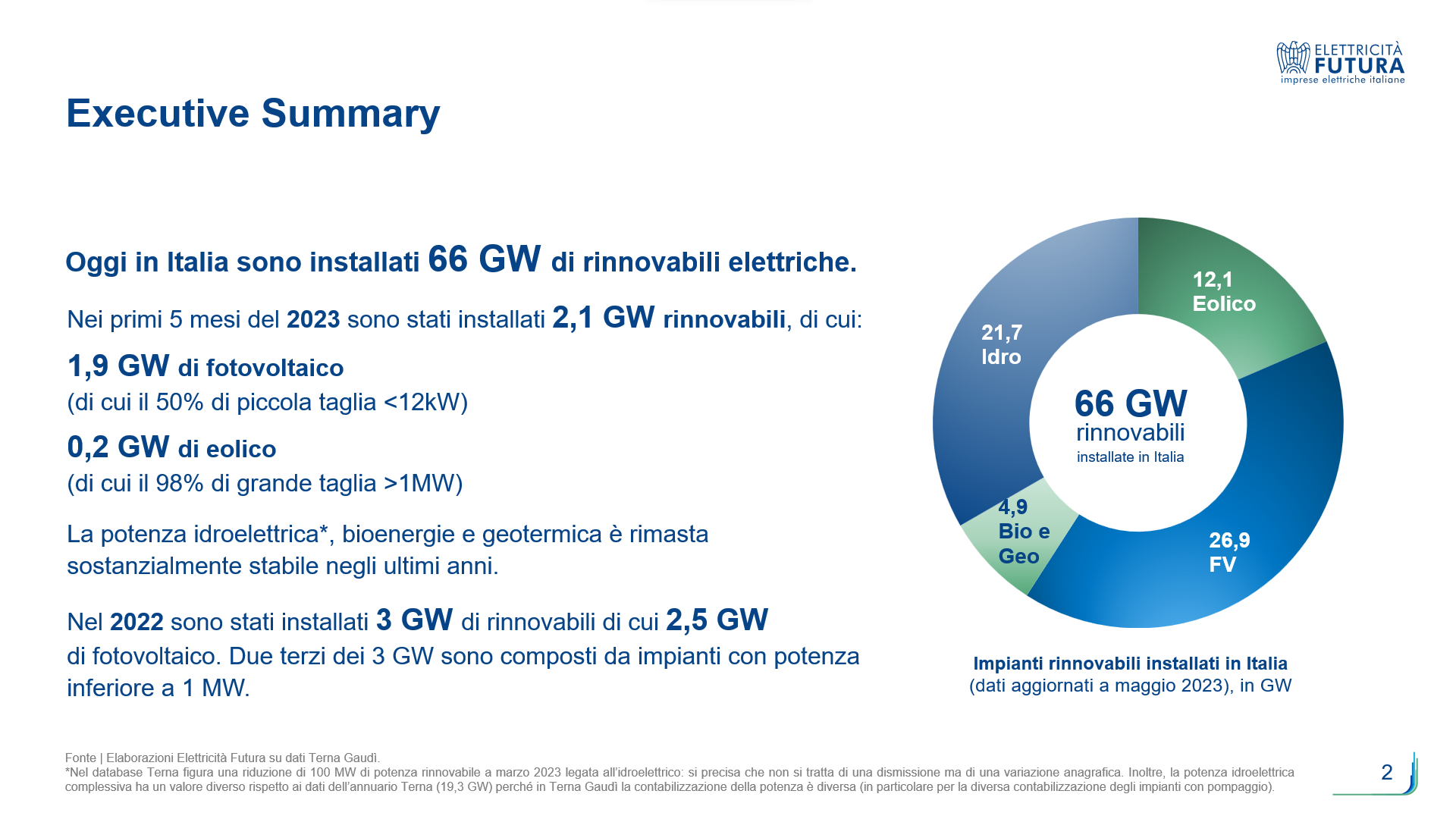 ELETTRICITÀ FUTURA
imprese elettriche italiane

Executive Summary

Oggi in Italia sono installati 66 GW di rinnovabili elettriche.

Nei primi 5 mesi del 2023 sono stati installati 2,1 GW rinnovabili, di cui:

1,9 GW di fotovoltaico
(di cui il 50% di piccola taglia <12kW)

0,2 GW di eolico
(di cui il 98% di grande taglia >1MW)

La potenza idroelettrica*, bioenergie e geotermica è rimasta sostanzialmente stabile negli ultimi anni.

Nel 2022 sono stati installati 3 GW di rinnovabili di cui 2,5 GW di fotovoltaico. Due terzi dei 3 GW sono composti da impianti con potenza inferiore a 1 MW.

12,1
Eolico

21,7
Idro

66 GW
rinnovabili
installate in Italia

4,9
Bio e
Geo

26,9
FV

Impianti rinnovabili installati in Italia
(dati aggiornati a maggio 2023), in GW

Fonte | Elaborazioni Elettricità Futura su dati Terna Gaudì.
*Nel database Terna figura una riduzione di 100 MW di potenza rinnovabile a marzo 2023 legata all'idroelettrico: si precisa che non si tratta di una dismissione ma di una variazione anagrafica. Inoltre, la potenza idroelettrica complessiva ha un valore diverso rispetto ai dati dell'annuario Terna (19,3 GW) perché in Terna Gaudì la contabilizzazione della potenza è diversa (in particolare per la diversa contabilizzazione degli impianti con pompaggio).

2